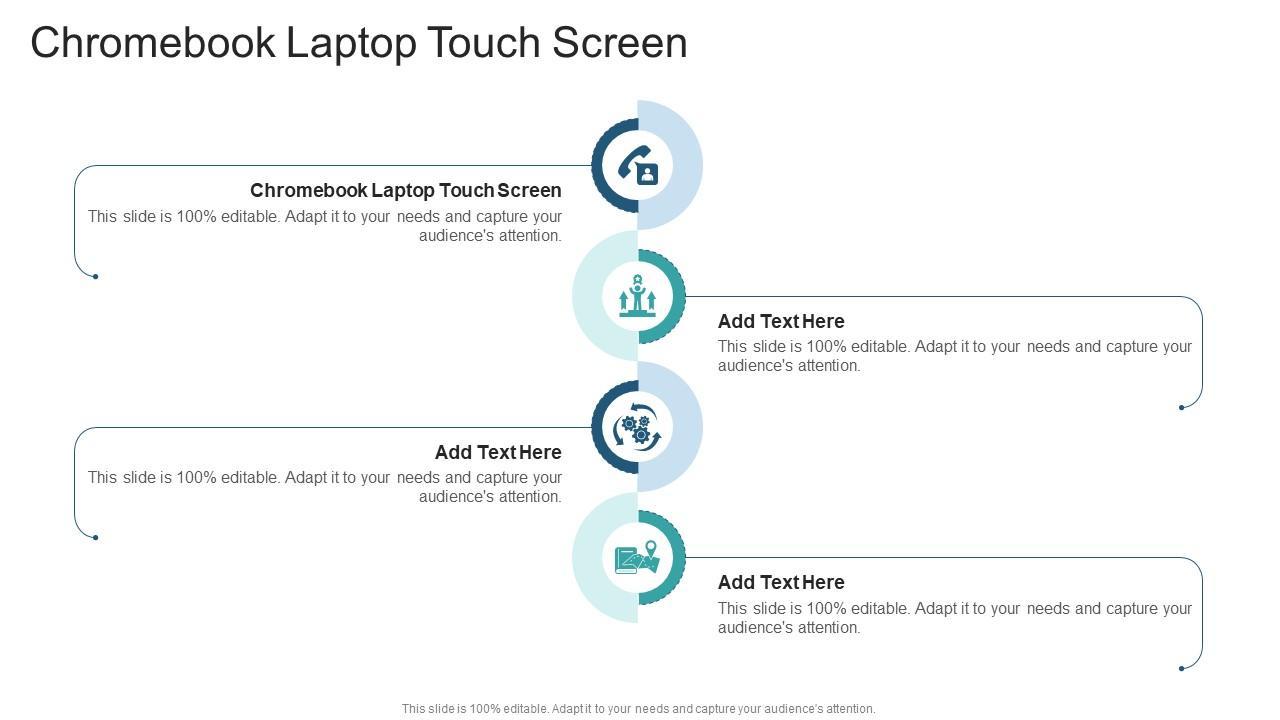 Chromebook Laptop Touch Screen

Chromebook Laptop Touch Screen
This slide is 100% editable. Adapt it to your needs and capture your audience's attention.

Add Text Here
This slide is 100% editable. Adapt it to your needs and capture your audience's attention.

Add Text Here
This slide is 100% editable. Adapt it to your needs and capture your audience's attention.

Add Text Here
This slide is 100% editable. Adapt it to your needs and capture your audience's attention.

This slide is 100% editable. Adapt it to your needs and capture your audience's attention.